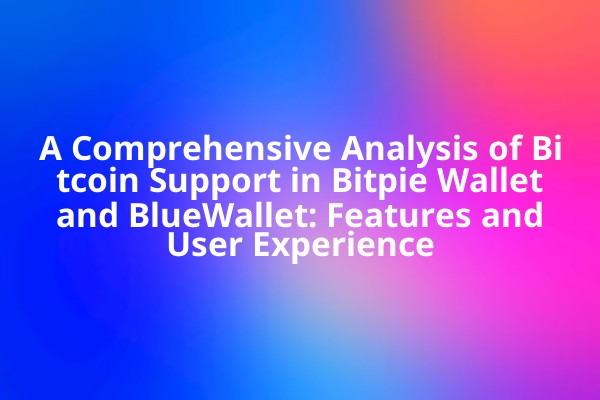 A Comprehensive Analysis of Bi tcoin Support in Bitpie Wallet and BlueWallet: Features and User Experience